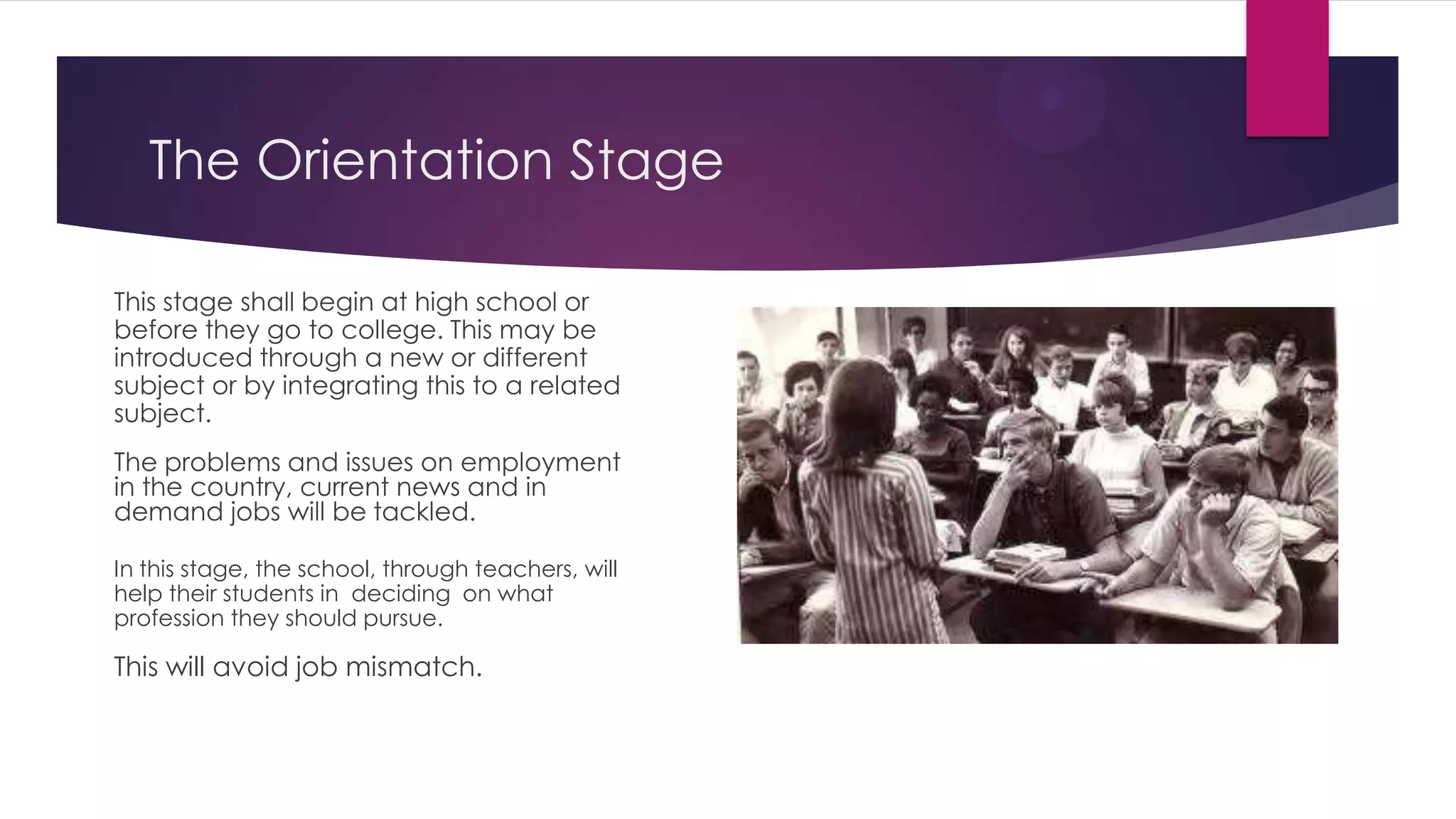 The Orientation Stage

This stage shall begin at high school or before they go to college. This may be introduced through a new or different subject or by integrating this to a related subject.

The problems and issues on employment in the country, current news and in demand jobs will be tackled.

In this stage, the school, through teachers, will help their students in deciding on what profession they should pursue.

This will avoid job mismatch.